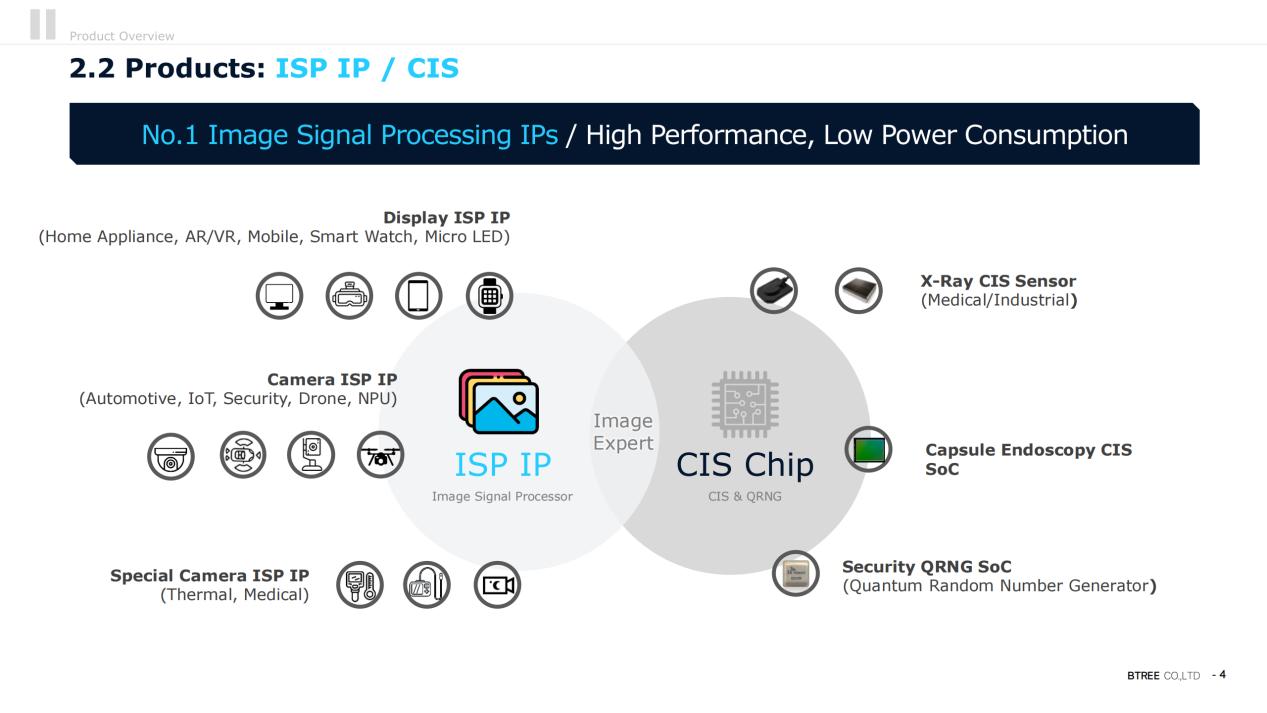 Product Overview

2.2 Products: ISP IP / CIS

No.1 Image Signal Processing IPs / High Performance, Low Power Consumption

Display ISP IP
(Home Appliance, AR/VR, Mobile, Smart Watch, Micro LED)

Camera ISP IP
(Automotive, IoT, Security, Drone, NPU)

Special Camera ISP IP
(Thermal, Medical)

ISP IP
Image Signal Processor

Image Expert

CIS Chip
CIS & QRNG

X-Ray CIS Sensor
(Medical/Industrial)

Capsule Endoscopy CIS SoC

Security QRNG SoC
(Quantum Random Number Generator)

BTREE CO,LTD - 4